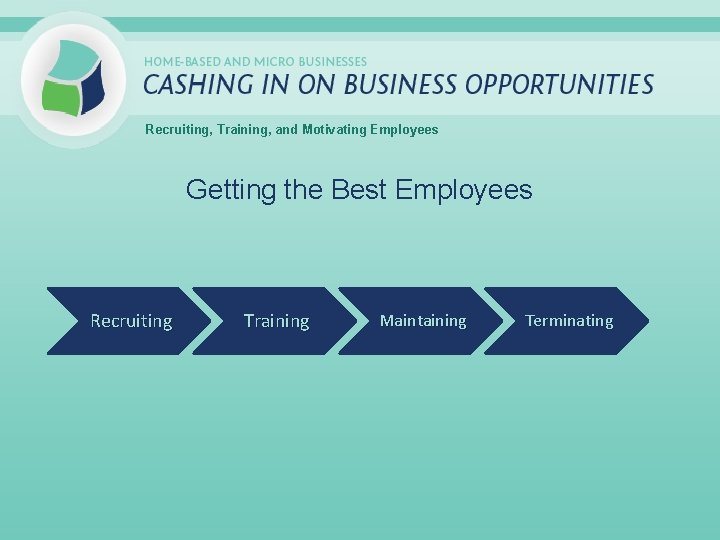 HOME-BASED AND MICRO BUSINESSES
CASHING IN ON BUSINESS OPPORTUNITIES

Recruiting, Training, and Motivating Employees

Getting the Best Employees

Recruiting

Training

Maintaining

Terminating